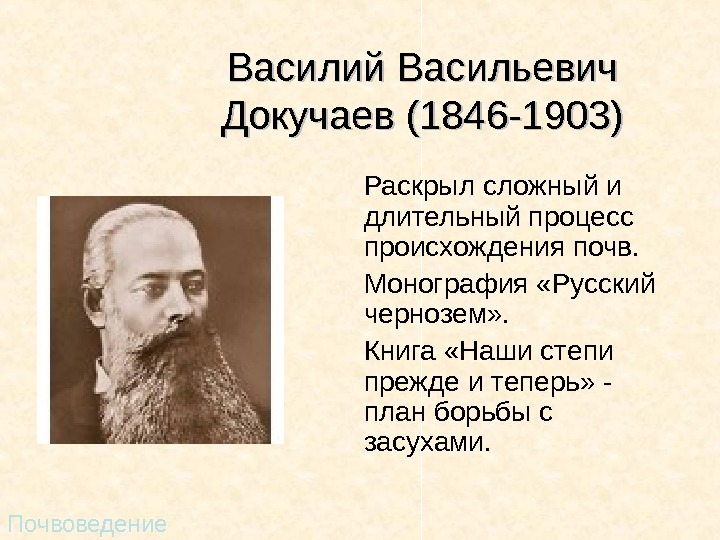 Василий Васильевич Докучаев (1846-1903)

Раскрыл сложный и длительный процесс происхождения почв.

Монография «Русский чернозем».

Книга «Наши степи прежде и теперь» - план борьбы с засухами.

Почвоведение